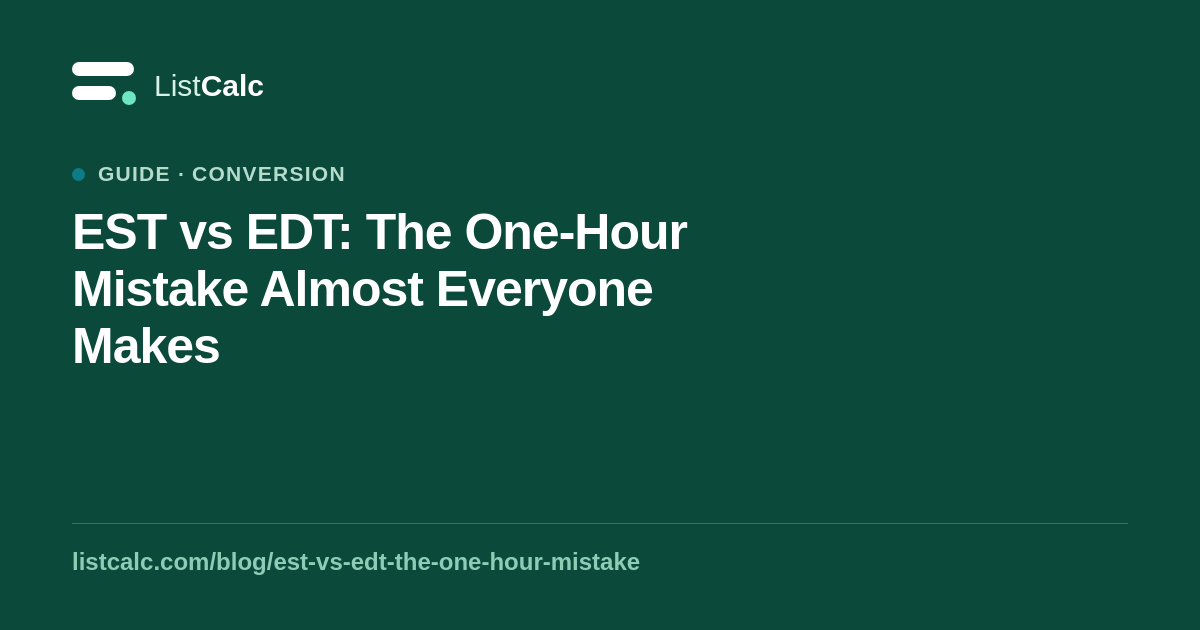 ListCalc

GUIDE · CONVERSION

EST vs EDT: The One-Hour Mistake Almost Everyone Makes

listcalc.com/blog/est-vs-edt-the-one-hour-mistake